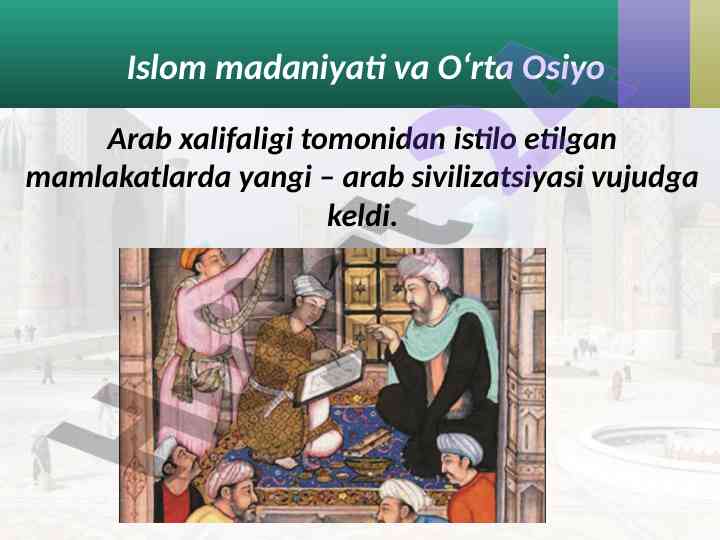 Islom madaniyati va O‘rta Osiyo

Arab xalifaligi tomonidan istilo etilgan mamlakatlarda yangi – arab sivilizatsiyasi vujudga keldi.